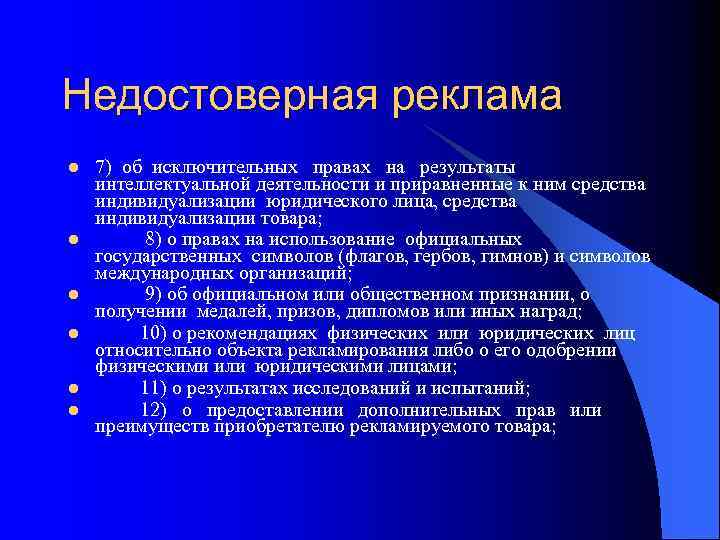 Недостоверная реклама

- 7) об исключительных правах на результаты интеллектуальной деятельности и приравненные к ним средства индивидуализации юридического лица, средства индивидуализации товара;
- 8) о правах на использование официальных государственных символов (флагов, гербов, гимнов) и символов международных организаций;
- 9) об официальном или общественном признании, о получении медалей, призов, дипломов или иных наград;
- 10) о рекомендациях физических или юридических лиц относительно объекта рекламирования либо о его одобрении физическими или юридическими лицами;
- 11) о результатах исследований и испытаний;
- 12) о предоставлении дополнительных прав или преимуществ приобретателю рекламируемого товара;